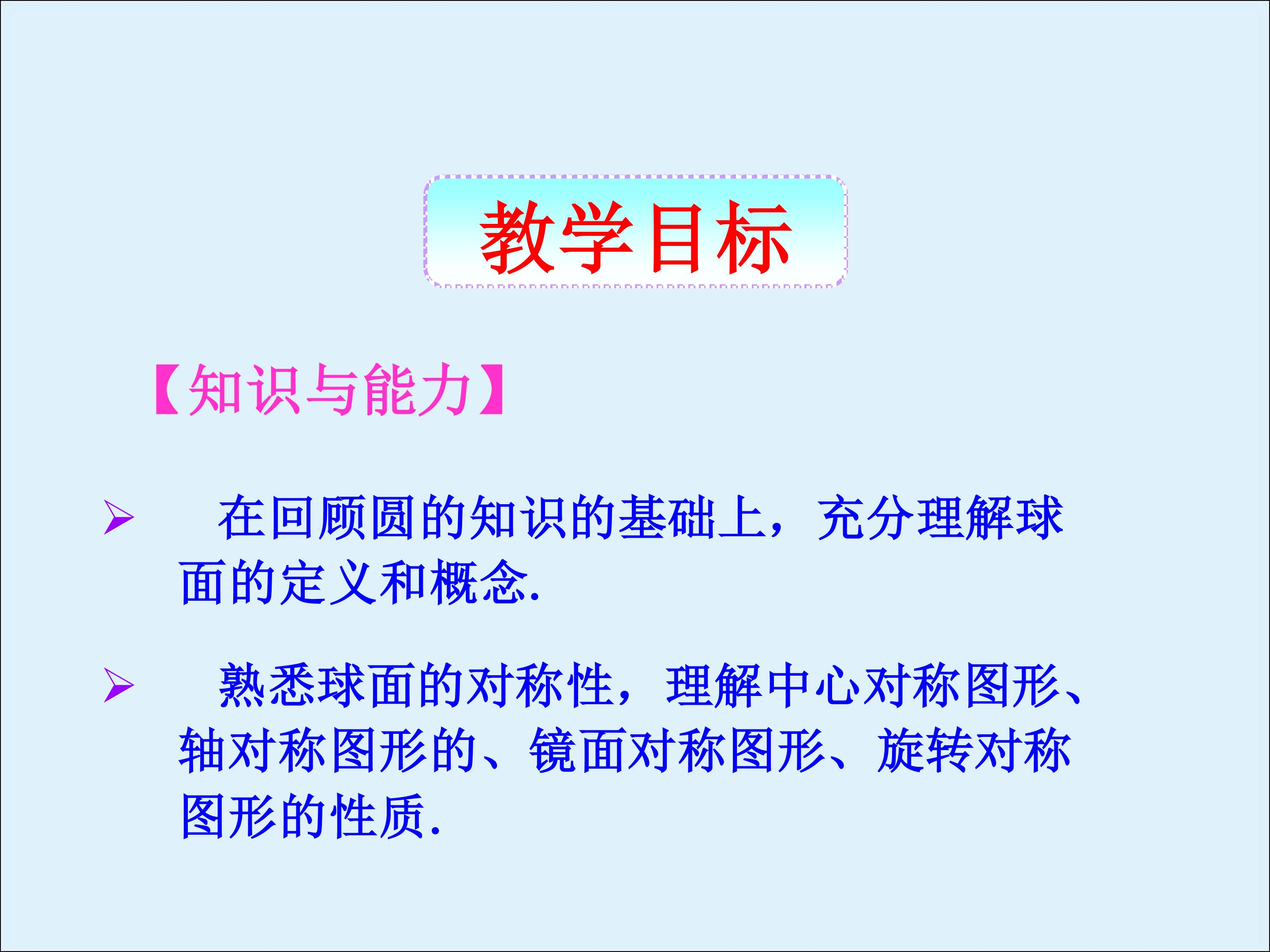 教学目标

【知识与能力】

➢ 在回顾圆的知识的基础上，充分理解球面的定义和概念.

➢ 熟悉球面的对称性，理解中心对称图形、轴对称图形的、镜面对称图形、旋转对称图形的性质.